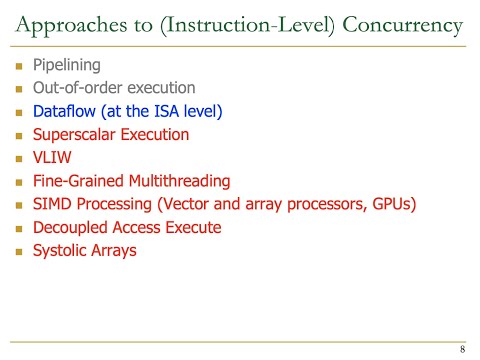 Approaches to (Instruction-Level) Concurrency

- Pipelining
- Out-of-order execution
- Dataflow (at the ISA level)
- Superscalar Execution
- VLIW
- Fine-Grained Multithreading
- SIMD Processing (Vector and array processors, GPUs)
- Decoupled Access Execute
- Systolic Arrays

8